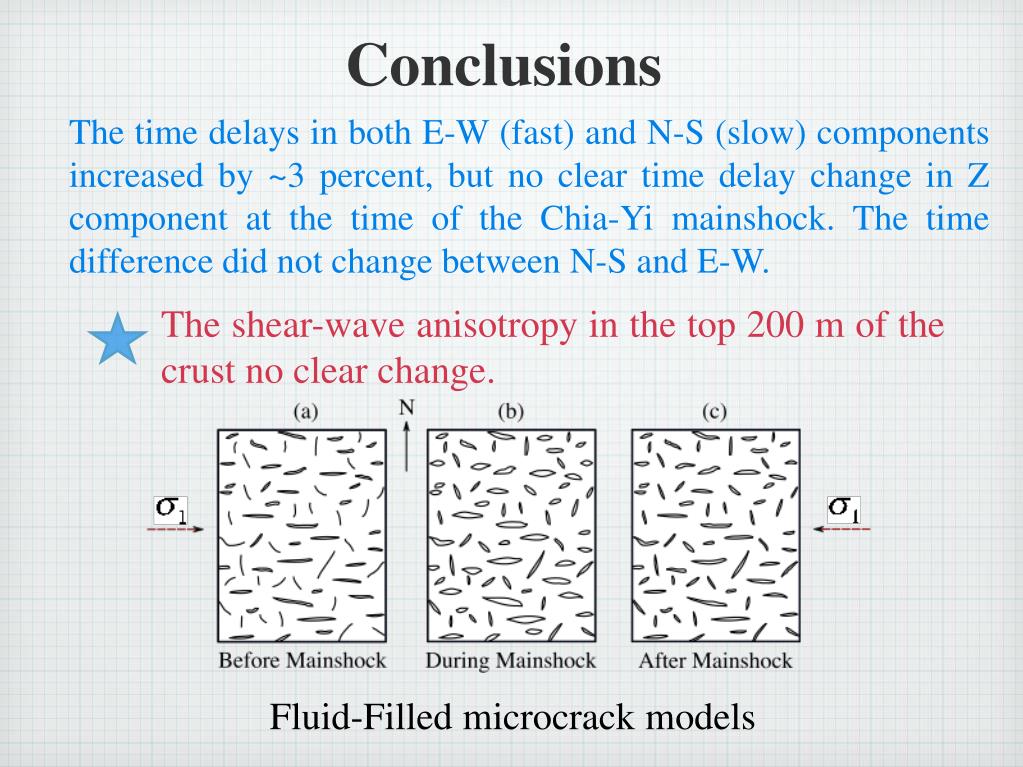 Conclusions

The time delays in both E-W (fast) and N-S (slow) components increased by ~3 percent, but no clear time delay change in Z component at the time of the Chia-Yi mainshock. The time difference did not change between N-S and E-W.

The shear-wave anisotropy in the top 200 m of the crust no clear change.

(a)

N

(b)

(c)

$\sigma_1$

$\sigma_1$

Before Mainshock

During Mainshock

After Mainshock

Fluid-Filled microcrack models